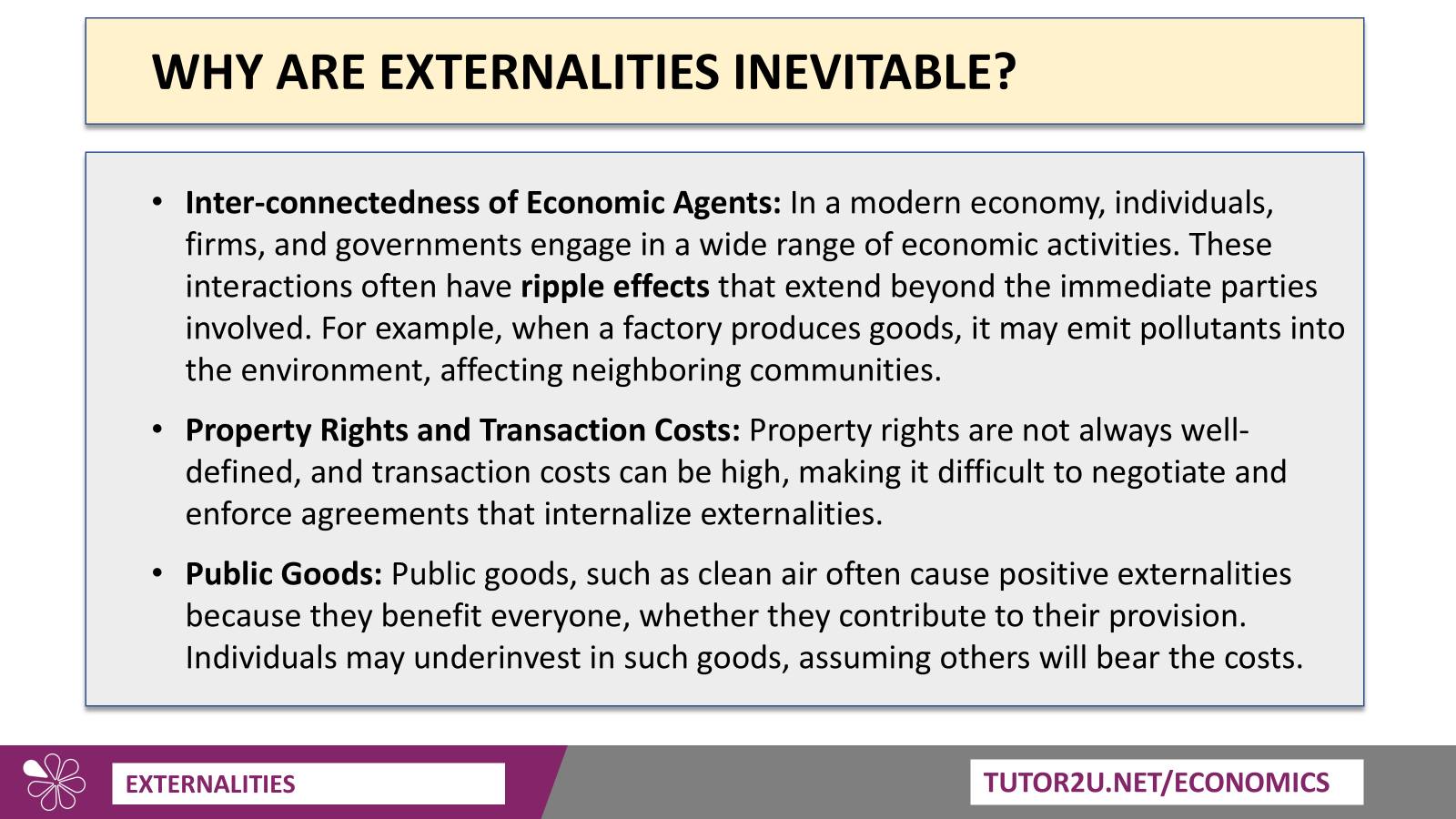 WHY ARE EXTERNALITIES INEVITABLE?

• Inter-connectedness of Economic Agents: In a modern economy, individuals, firms, and governments engage in a wide range of economic activities. These interactions often have ripple effects that extend beyond the immediate parties involved. For example, when a factory produces goods, it may emit pollutants into the environment, affecting neighboring communities.

• Property Rights and Transaction Costs: Property rights are not always well-defined, and transaction costs can be high, making it difficult to negotiate and enforce agreements that internalize externalities.

• Public Goods: Public goods, such as clean air often cause positive externalities because they benefit everyone, whether they contribute to their provision. Individuals may underinvest in such goods, assuming others will bear the costs.

EXTERNALITIES

TUTOR2U.NET/ECONOMICS